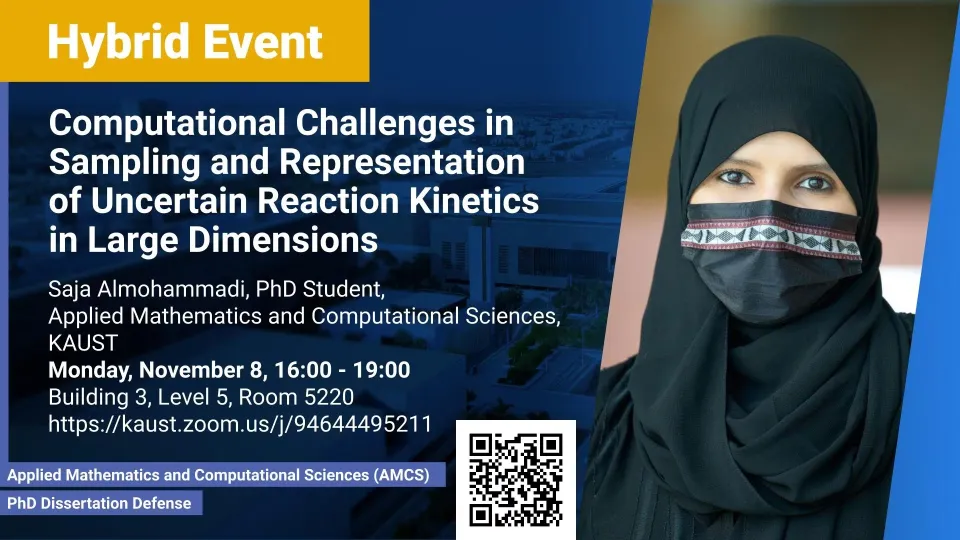 Hybrid Event

Computational Challenges in Sampling and Representation of Uncertain Reaction Kinetics in Large Dimensions

Saja Almohammadi, PhD Student, Applied Mathematics and Computational Sciences, KAUST
Monday, November 8, 16:00 - 19:00
Building 3, Level 5, Room 5220
https://kaust.zoom.us/j/94644495211

Applied Mathematics and Computational Sciences (AMCS)
PhD Dissertation Defense